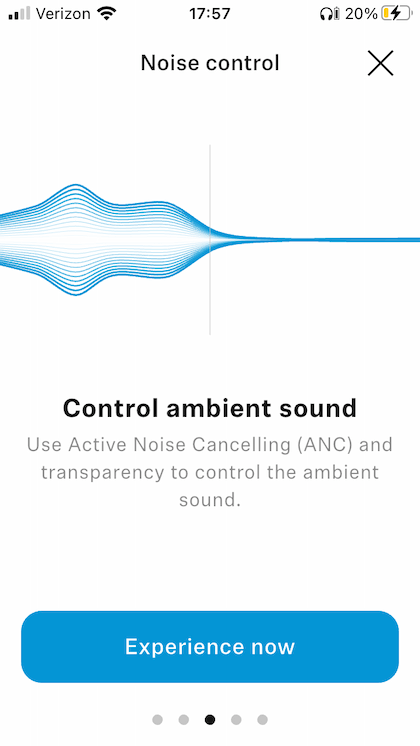 Verizon 17:57 20%

Noise control

Control ambient sound

Use Active Noise Cancelling (ANC) and transparency to control the ambient sound.

Experience now